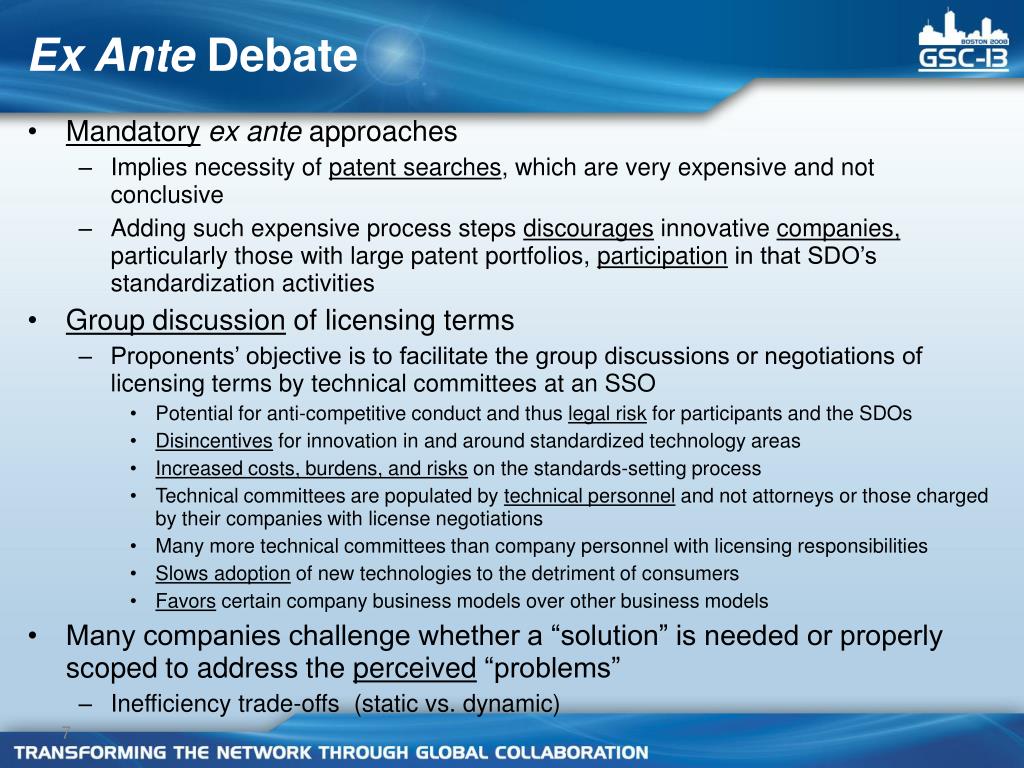 Ex Ante Debate

BOSTON 2008
GSC-13

• Mandatory ex ante approaches
– Implies necessity of patent searches, which are very expensive and not conclusive
– Adding such expensive process steps discourages innovative companies, particularly those with large patent portfolios, participation in that SDO's standardization activities
• Group discussion of licensing terms
– Proponents' objective is to facilitate the group discussions or negotiations of licensing terms by technical committees at an SSO
• Potential for anti-competitive conduct and thus legal risk for participants and the SDOs
• Disincentives for innovation in and around standardized technology areas
• Increased costs, burdens, and risks on the standards-setting process
• Technical committees are populated by technical personnel and not attorneys or those charged by their companies with license negotiations
• Many more technical committees than company personnel with licensing responsibilities
• Slows adoption of new technologies to the detriment of consumers
• Favors certain company business models over other business models
• Many companies challenge whether a "solution" is needed or properly scoped to address the perceived "problems"
– Inefficiency trade-offs (static vs. dynamic)

7

TRANSFORMING THE NETWORK THROUGH GLOBAL COLLABORATION